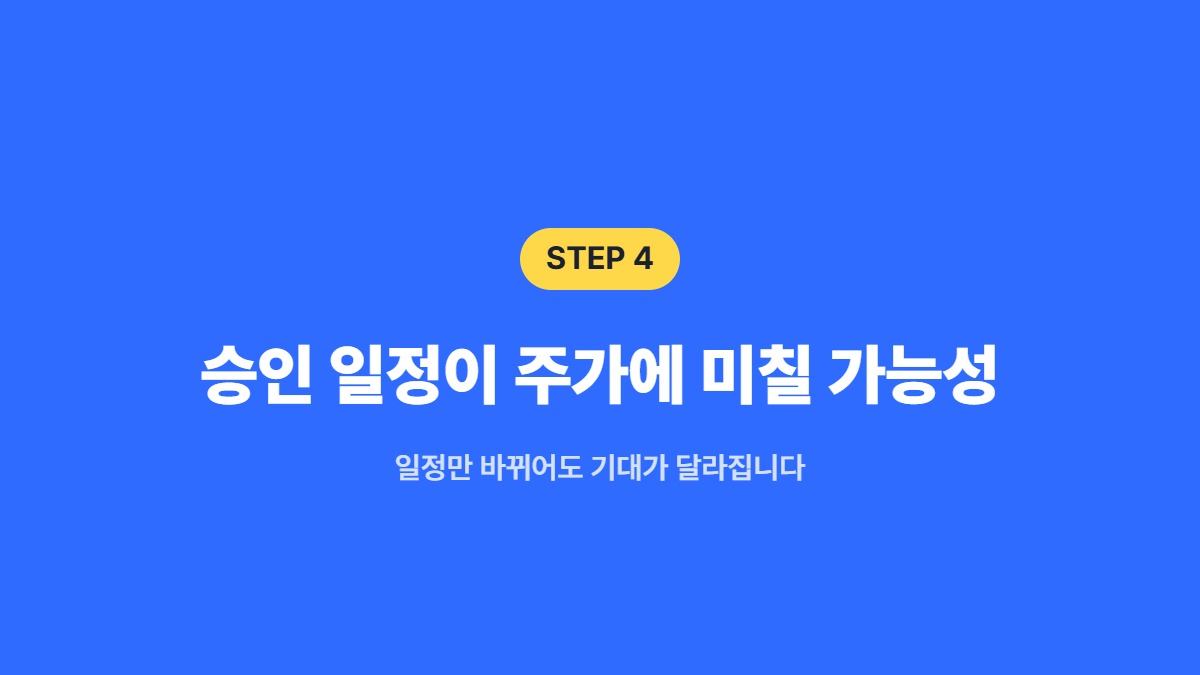 STEP 4

승인 일정이 주가에 미칠 가능성

일정만 바뀌어도 기대가 달라집니다